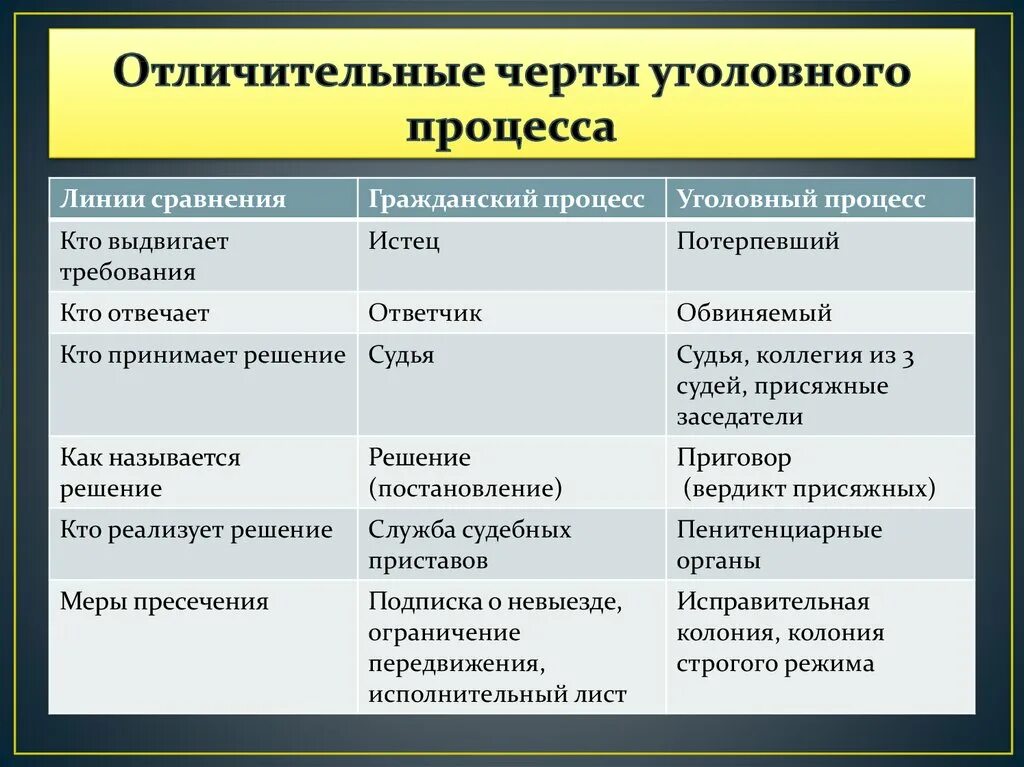 Отличительные черты уголовного процесса

| Линии сравнения | Гражданский процесс | Уголовный процесс |
|---|---|---|
| Кто выдвигает требования | Истец | Потерпевший |
| Кто отвечает | Ответчик | Обвиняемый |
| Кто принимает решение | Судья | Судья, коллегия из 3 судей, присяжные заседатели |
| Как называется решение | Решение (постановление) | Приговор (вердикт присяжных) |
| Кто реализует решение | Служба судебных приставов | Пенитенциарные органы |
| Меры пресечения | Подписка о невыезде, ограничение передвижения, исполнительный лист | Исправительная колония, колония строгого режима |